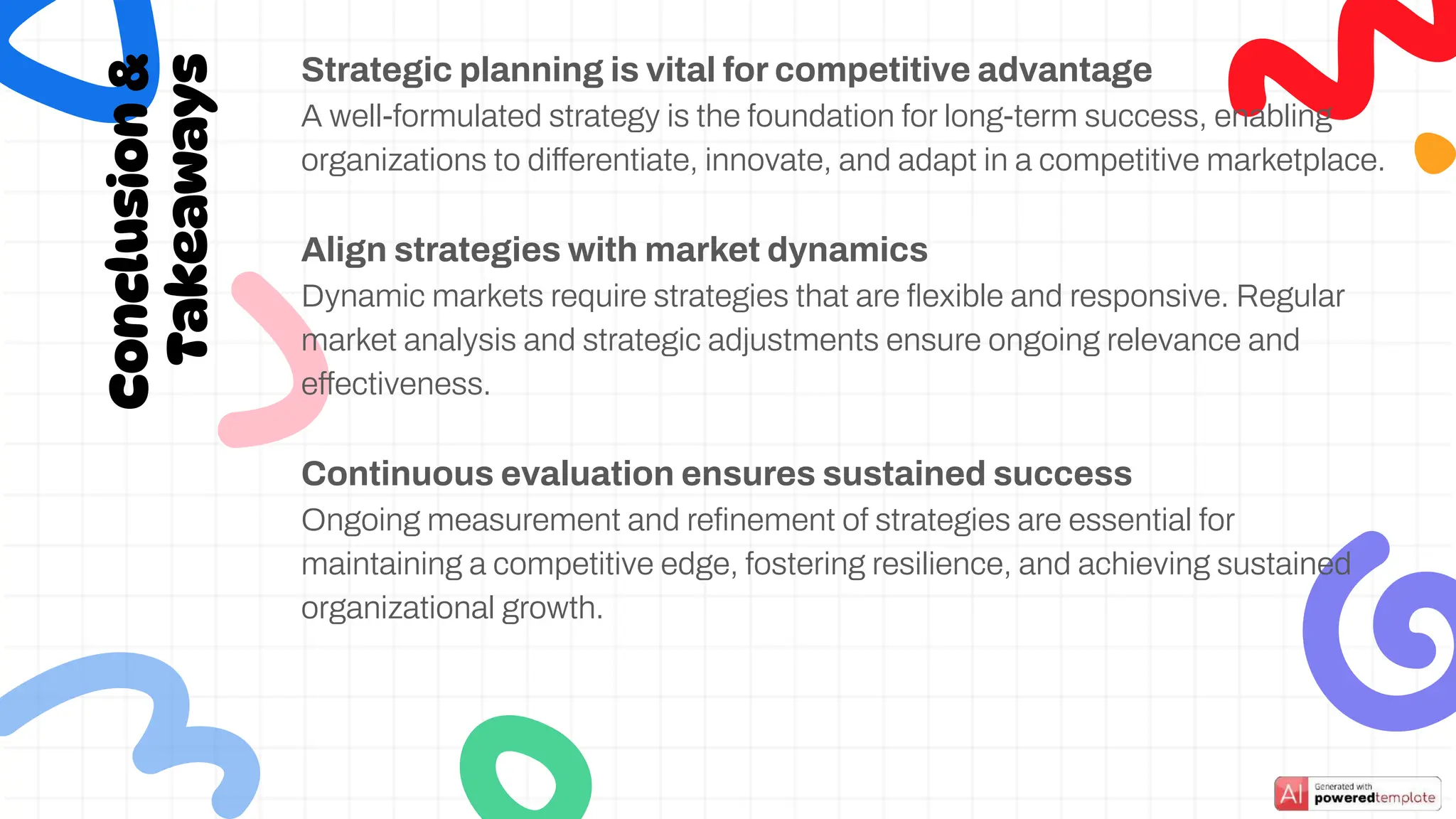 Conclusion & Takeaways

Strategic planning is vital for competitive advantage
A well-formulated strategy is the foundation for long-term success, enabling organizations to differentiate, innovate, and adapt in a competitive marketplace.

Align strategies with market dynamics
Dynamic markets require strategies that are flexible and responsive. Regular market analysis and strategic adjustments ensure ongoing relevance and effectiveness.

Continuous evaluation ensures sustained success
Ongoing measurement and refinement of strategies are essential for maintaining a competitive edge, fostering resilience, and achieving sustained organizational growth.

AI Generated with poweredtemplate